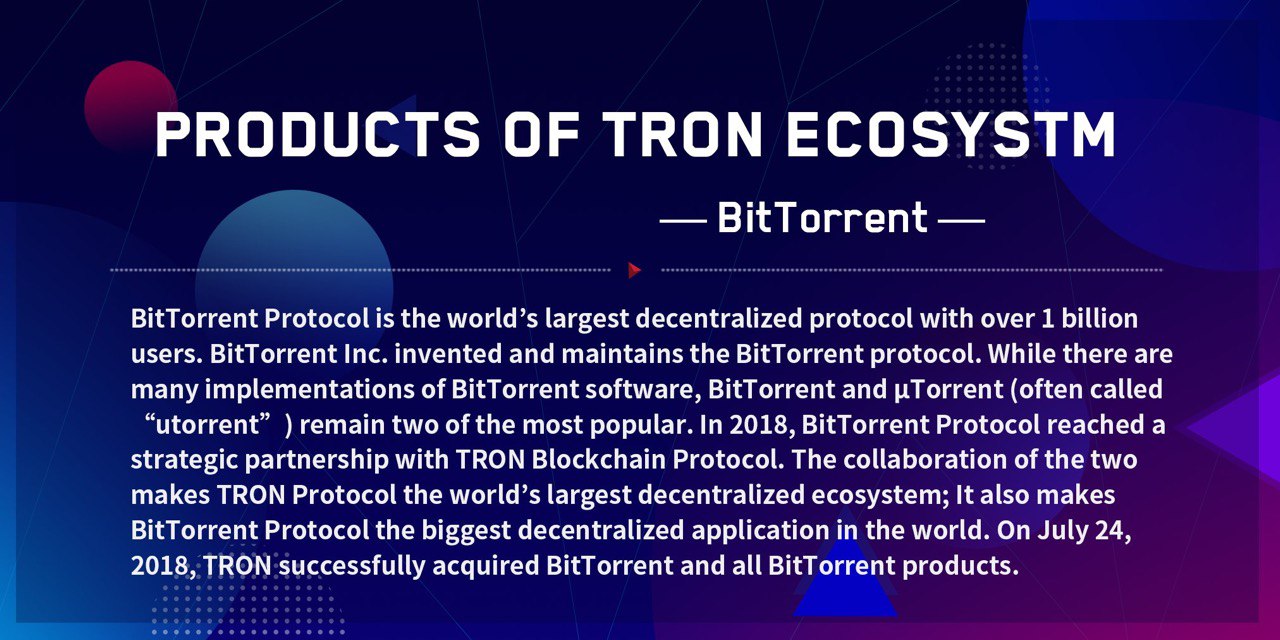 PRODUCTS OF TRON ECOSYSTM

— BitTorrent —

BitTorrent Protocol is the world’s largest decentralized protocol with over 1 billion users. BitTorrent Inc. invented and maintains the BitTorrent protocol. While there are many implementations of BitTorrent software, BitTorrent and µTorrent (often called “utorrent”) remain two of the most popular. In 2018, BitTorrent Protocol reached a strategic partnership with TRON Blockchain Protocol. The collaboration of the two makes TRON Protocol the world’s largest decentralized ecosystem; It also makes BitTorrent Protocol the biggest decentralized application in the world. On July 24, 2018, TRON successfully acquired BitTorrent and all BitTorrent products.